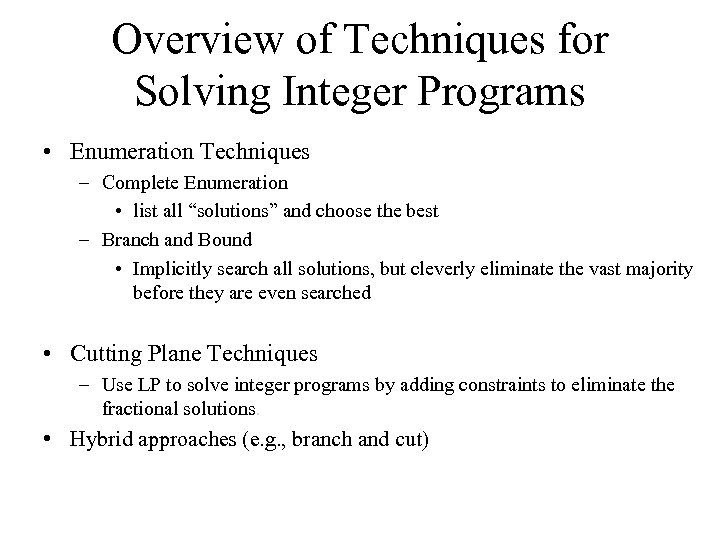 Overview of Techniques for Solving Integer Programs

• Enumeration Techniques
  – Complete Enumeration
    • list all “solutions” and choose the best
  – Branch and Bound
    • Implicitly search all solutions, but cleverly eliminate the vast majority before they are even searched

• Cutting Plane Techniques
  – Use LP to solve integer programs by adding constraints to eliminate the fractional solutions.

• Hybrid approaches (e.g., branch and cut)